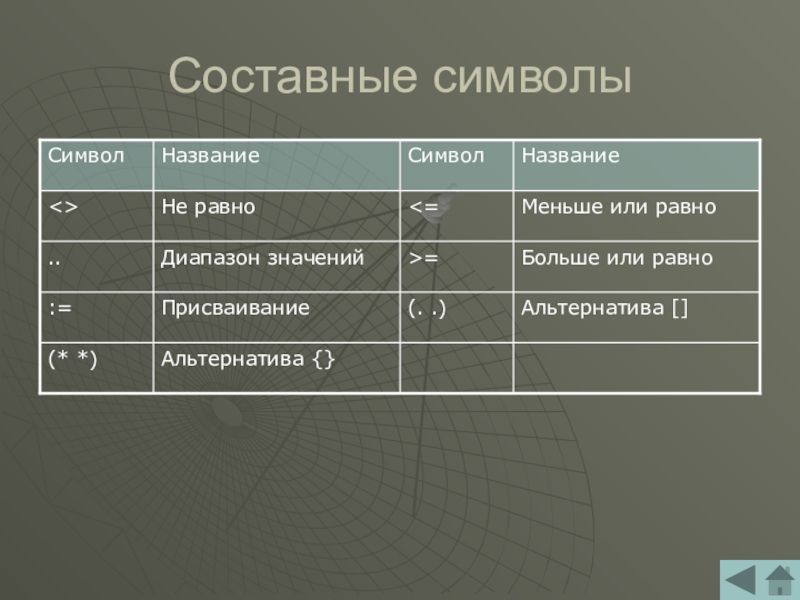 Составные символы

| Символ | Название | Символ | Название |
|---|---|---|---|
| <> | Не равно | <= | Меньше или равно |
| .. | Диапазон значений | >= | Больше или равно |
| := | Присваивание | (. .) | Альтернатива [] |
| (* *) | Альтернатива {} | | |